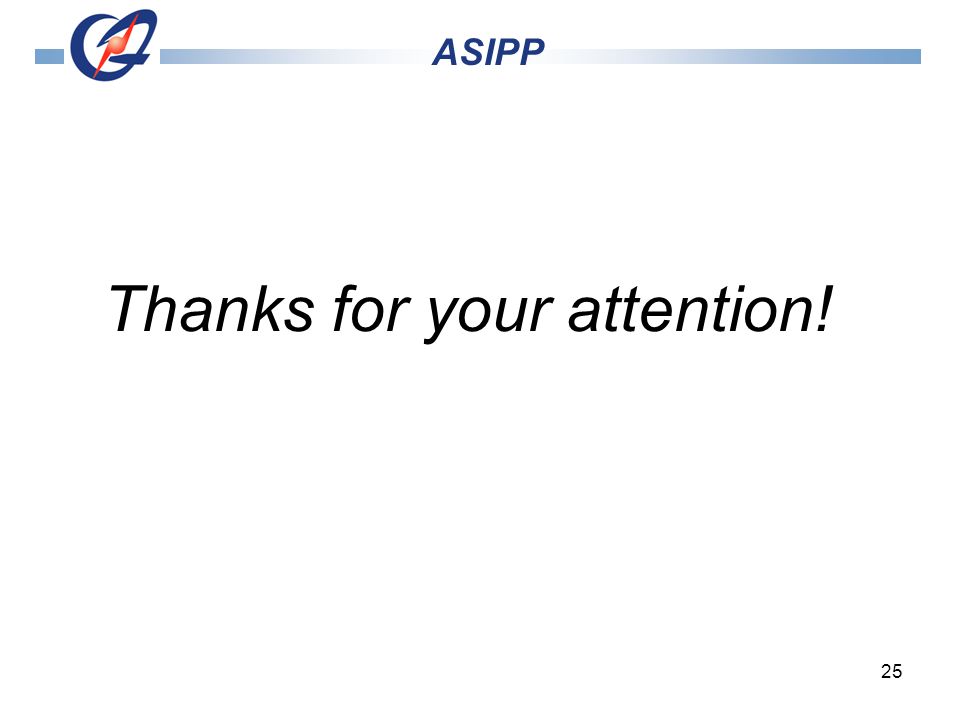 ASIPP

Thanks for your attention!

25